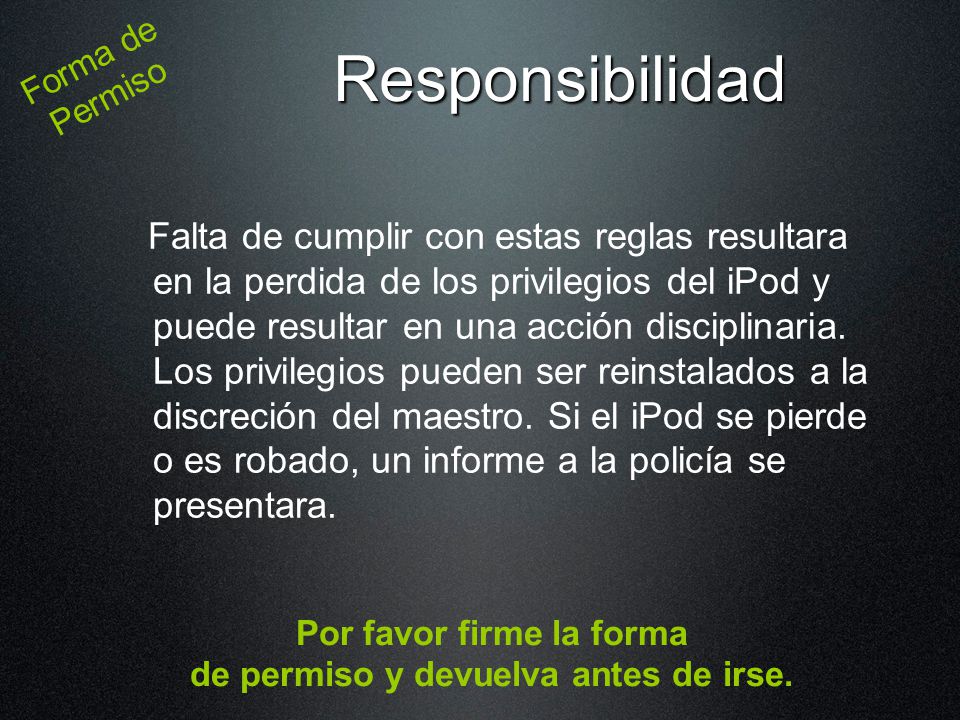 Forma de Permiso

Responsibilidad

Falta de cumplir con estas reglas resultara en la perdida de los privilegios del iPod y puede resultar en una acción disciplinaria. Los privilegios pueden ser reinstalados a la discreción del maestro. Si el iPod se pierde o es robado, un informe a la policía se presentara.

Por favor firme la forma de permiso y devuelva antes de irse.